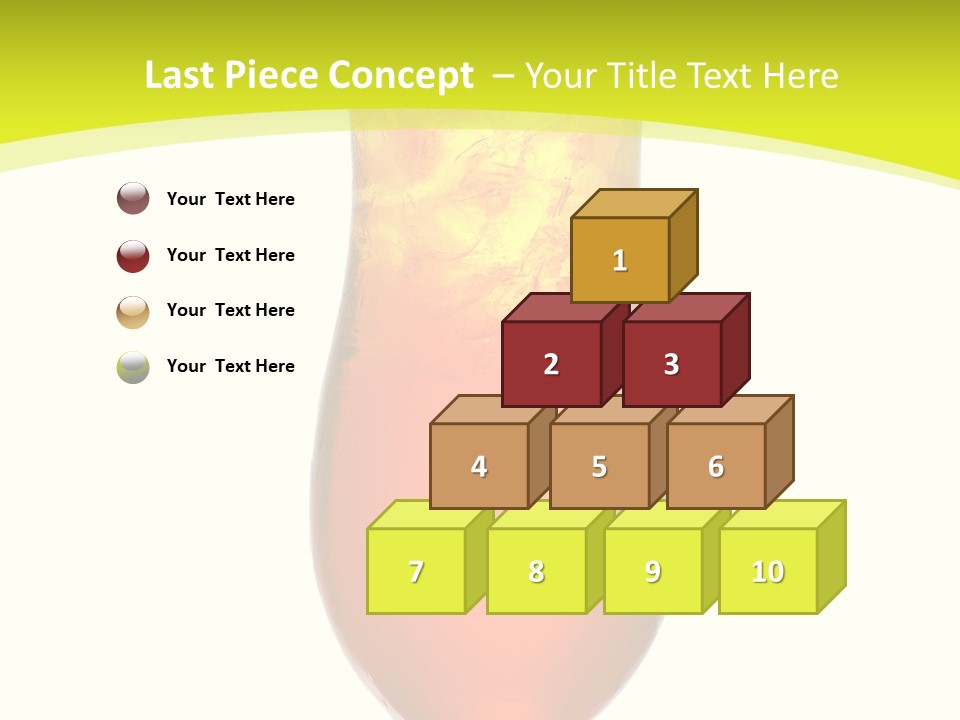 Last Piece Concept – Your Title Text Here

Your Text Here

Your Text Here

Your Text Here

Your Text Here

1

2

3

4

5

6

7

8

9

10